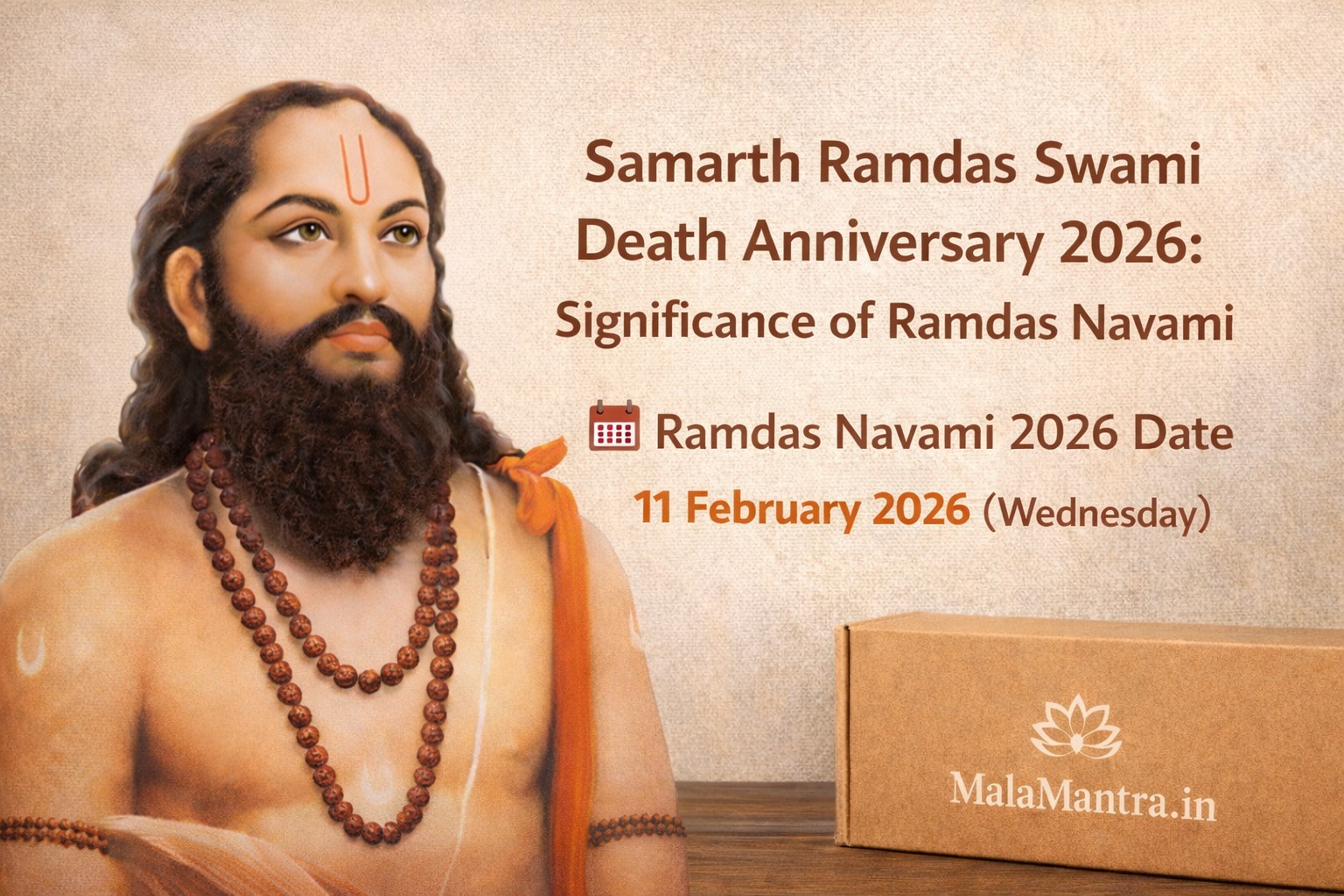 Samarth Ramdas Swami
Death Anniversary 2026:
Significance of Ramdas Navami

Ramdas Navami 2026 Date
11 February 2026 (Wednesday)

MalaMantra.in